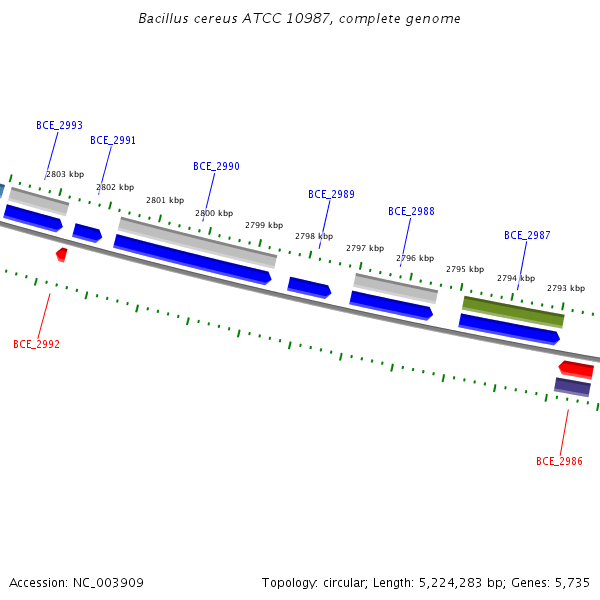 Bacillus cereus ATCC 10987, complete genome

BCE_2993
BCE_2991
BCE_2990
BCE_2989
BCE_2988
BCE_2987

2803 kbp
2802 kbp
2801 kbp
2800 kbp
2799 kbp
2798 kbp
2797 kbp
2796 kbp
2795 kbp
2794 kbp
2793 kbp

BCE_2992
BCE_2986

Accession: NC_003909
Topology: circular; Length: 5,224,283 bp; Genes: 5,735